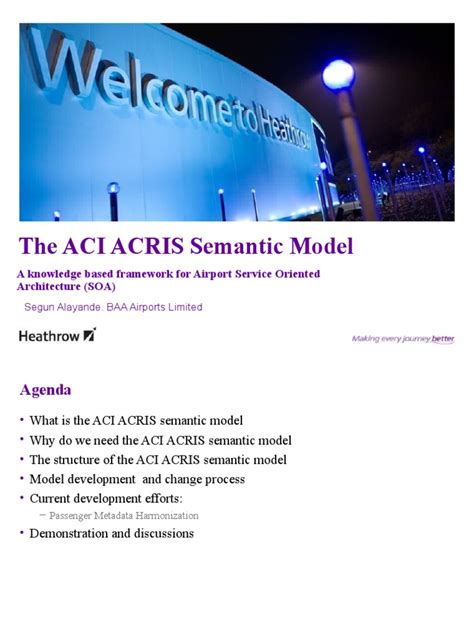 WelcometoHeathrow

The ACI ACRIS Semantic Model

A knowledge based framework for Airport Service Oriented Architecture (SOA)

Segun Alayande. BAA Airports Limited

Heathrow

Making every journey better

Agenda

• What is the ACI ACRIS semantic model
• Why do we need the ACI ACRIS semantic model
• The structure of the ACI ACRIS semantic model
• Model development and change process
• Current development efforts:
– Passenger Metadata Harmonization
• Demonstration and discussions